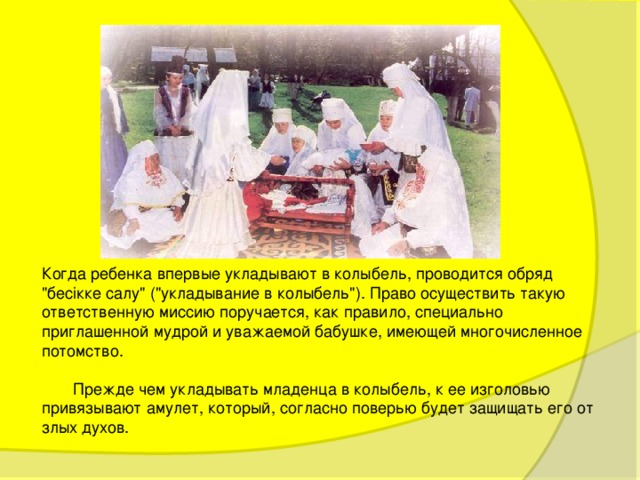 Когда ребенка впервые укладывают в колыбель, проводится обряд "бесікке салу" ("укладывание в колыбель"). Право осуществить такую ответственную миссию поручается, как правило, специально приглашенной мудрой и уважаемой бабушке, имеющей многочисленное потомство.

Прежде чем укладывать младенца в колыбель, к ее изголовью привязывают амулет, который, согласно поверью будет защищать его от злых духов.